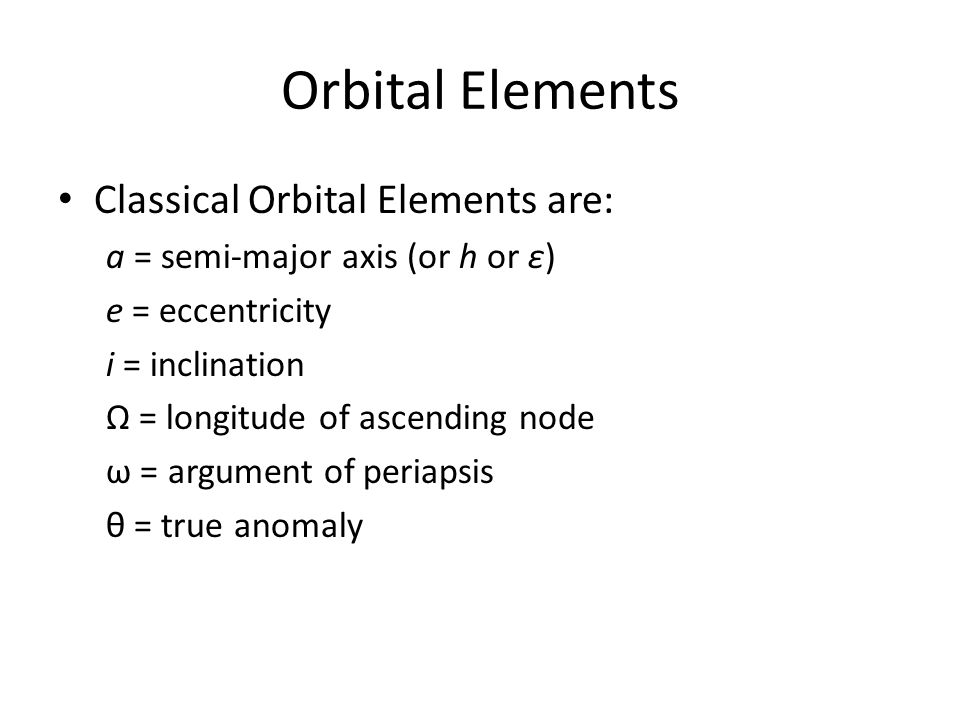 Orbital Elements

• Classical Orbital Elements are:

$a$ = semi-major axis (or $h$ or $\varepsilon$)

$e$ = eccentricity

$i$ = inclination

$\Omega$ = longitude of ascending node

$\omega$ = argument of periapsis

$\theta$ = true anomaly